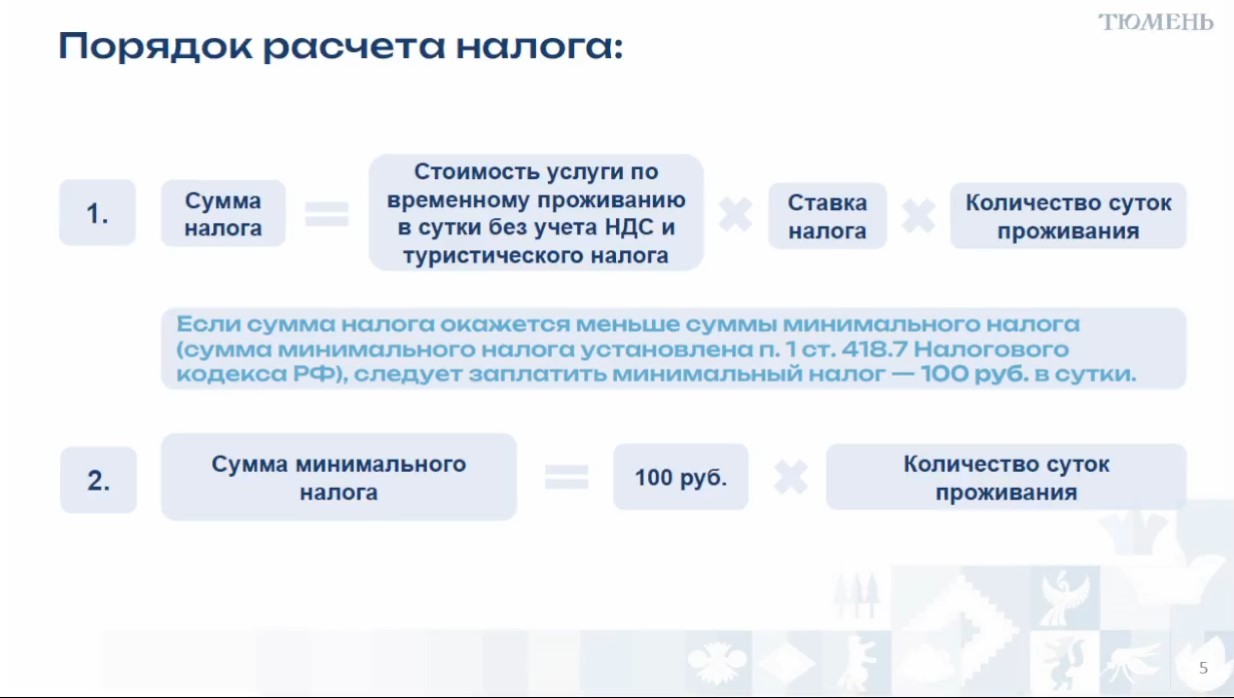 ТЮМЕНЬ

Порядок расчета налога:

1. Сумма налога = Стоимость услуги по временному проживанию в сутки без учета НДС и туристического налога × Ставка налога × Количество суток проживания

Если сумма налога окажется меньше суммы минимального налога (сумма минимального налога установлена п. 1 ст. 418.7 Налогового кодекса РФ), следует заплатить минимальный налог — 100 руб. в сутки.

2. Сумма минимального налога = 100 руб. × Количество суток проживания

5